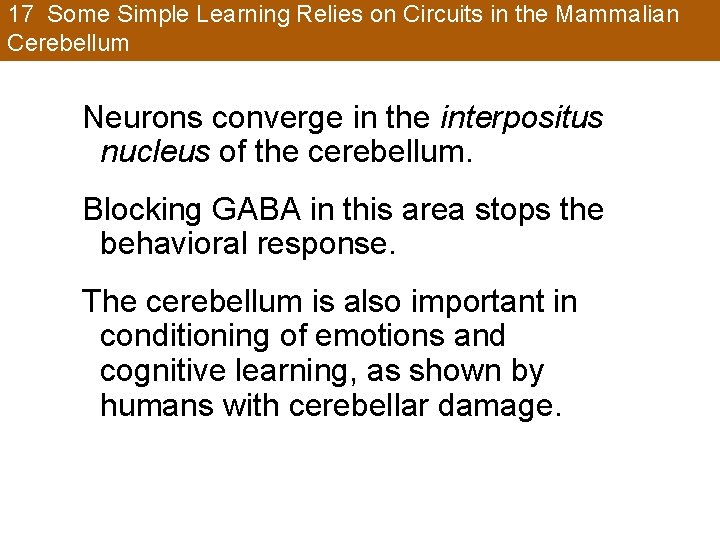 17 Some Simple Learning Relies on Circuits in the Mammalian Cerebellum

Neurons converge in the interpositus nucleus of the cerebellum.

Blocking GABA in this area stops the behavioral response.

The cerebellum is also important in conditioning of emotions and cognitive learning, as shown by humans with cerebellar damage.